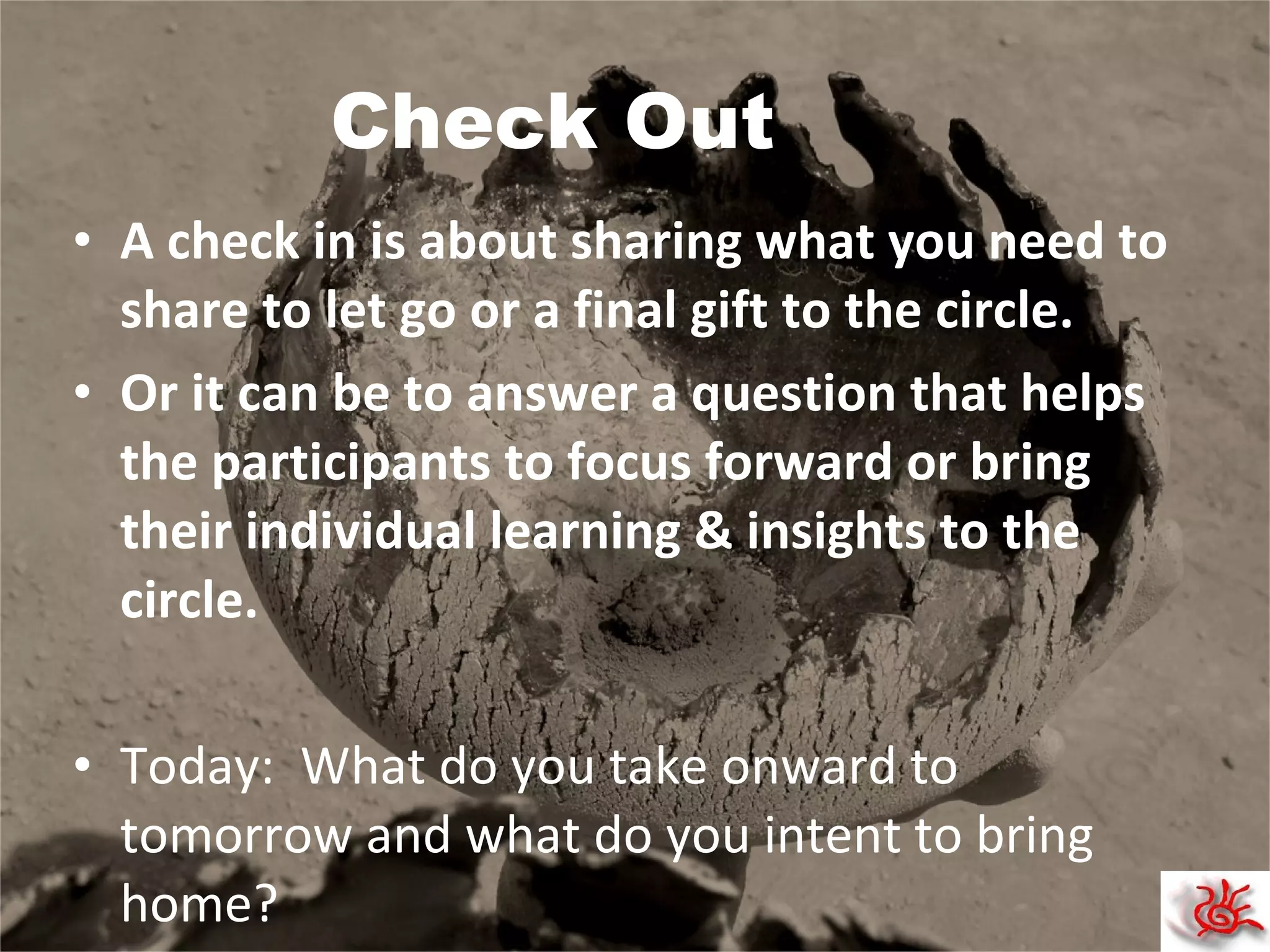 Check Out

• A check in is about sharing what you need to share to let go or a final gift to the circle.
• Or it can be to answer a question that helps the participants to focus forward or bring their individual learning & insights to the circle.

• Today: What do you take onward to tomorrow and what do you intent to bring home?